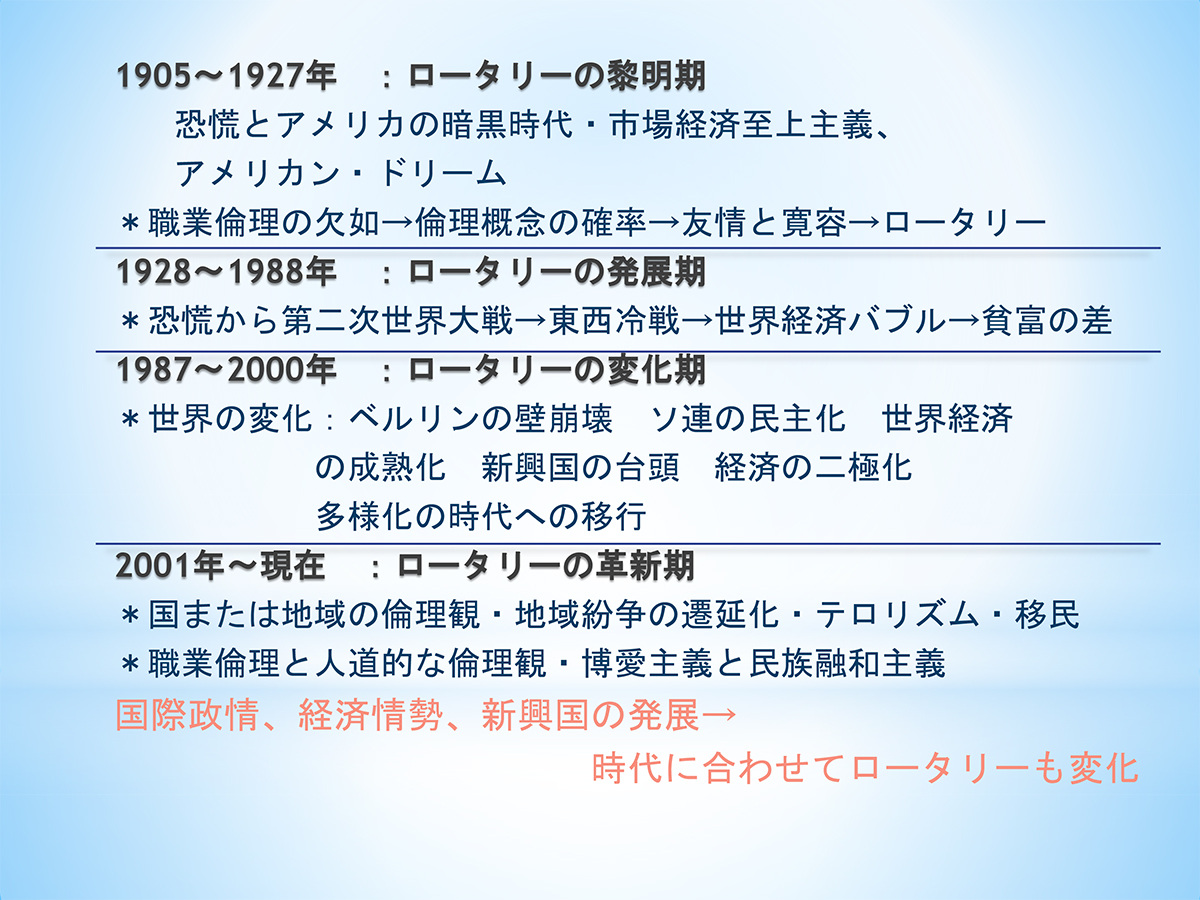 1905～1927年　：ロータリーの黎明期
恐慌とアメリカの暗黒時代・市場経済至上主義、アメリカン・ドリーム
＊職業倫理の欠如→倫理概念の確率→友情と寛容→ロータリー

1928～1988年　：ロータリーの発展期
＊恐慌から第二次世界大戦→東西冷戦→世界経済バブル→貧富の差

1987～2000年　：ロータリーの変化期
＊世界の変化：ベルリンの壁崩壊　ソ連の民主化　世界経済の成熟化　新興国の台頭　経済の二極化　多様化の時代への移行

2001年～現在　：ロータリーの革新期
＊国または地域の倫理観・地域紛争の遷延化・テロリズム・移民
＊職業倫理と人道的な倫理観・博愛主義と民族融和主義
国際政情、経済情勢、新興国の発展→
時代に合わせてロータリーも変化